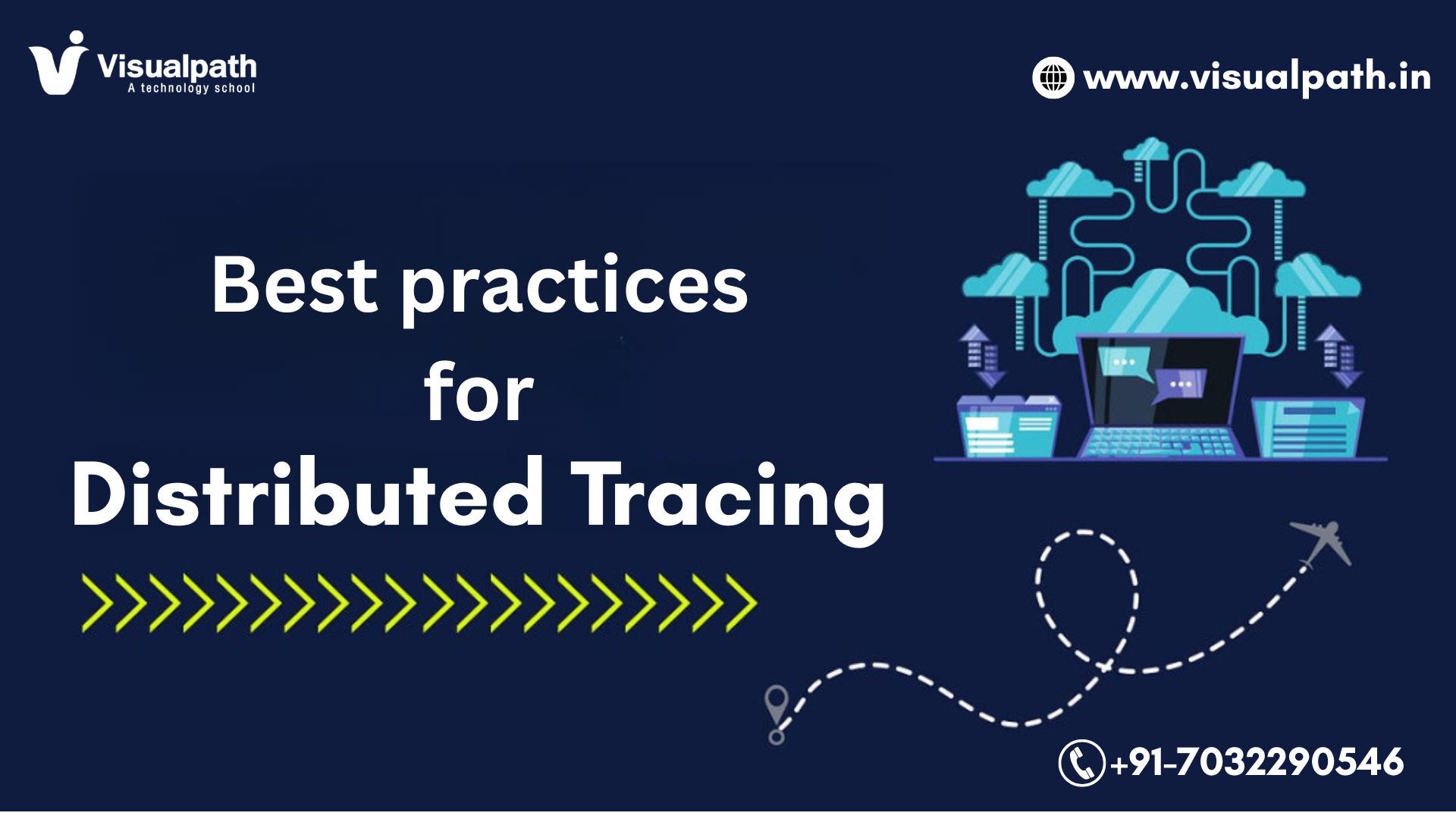 Visualpath
A technology school

www.visualpath.in

Best practices
for
Distributed Tracing

+91-7032290546